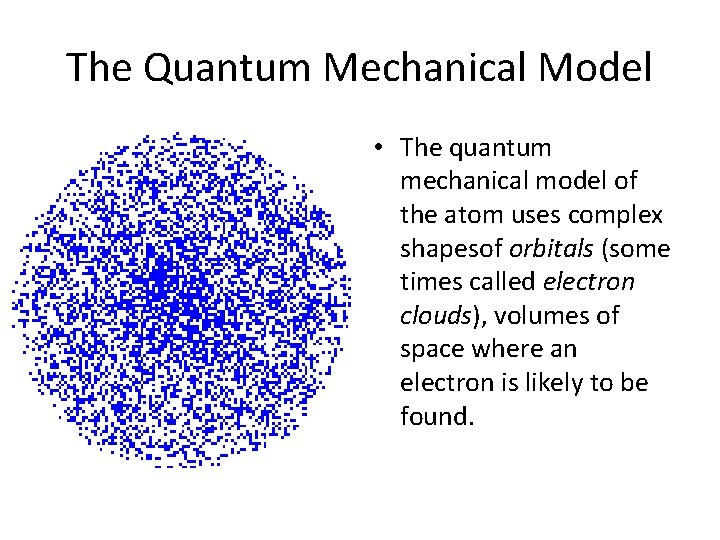 The Quantum Mechanical Model

• The quantum mechanical model of the atom uses complex shapesof orbitals (some times called electron clouds), volumes of space where an electron is likely to be found.